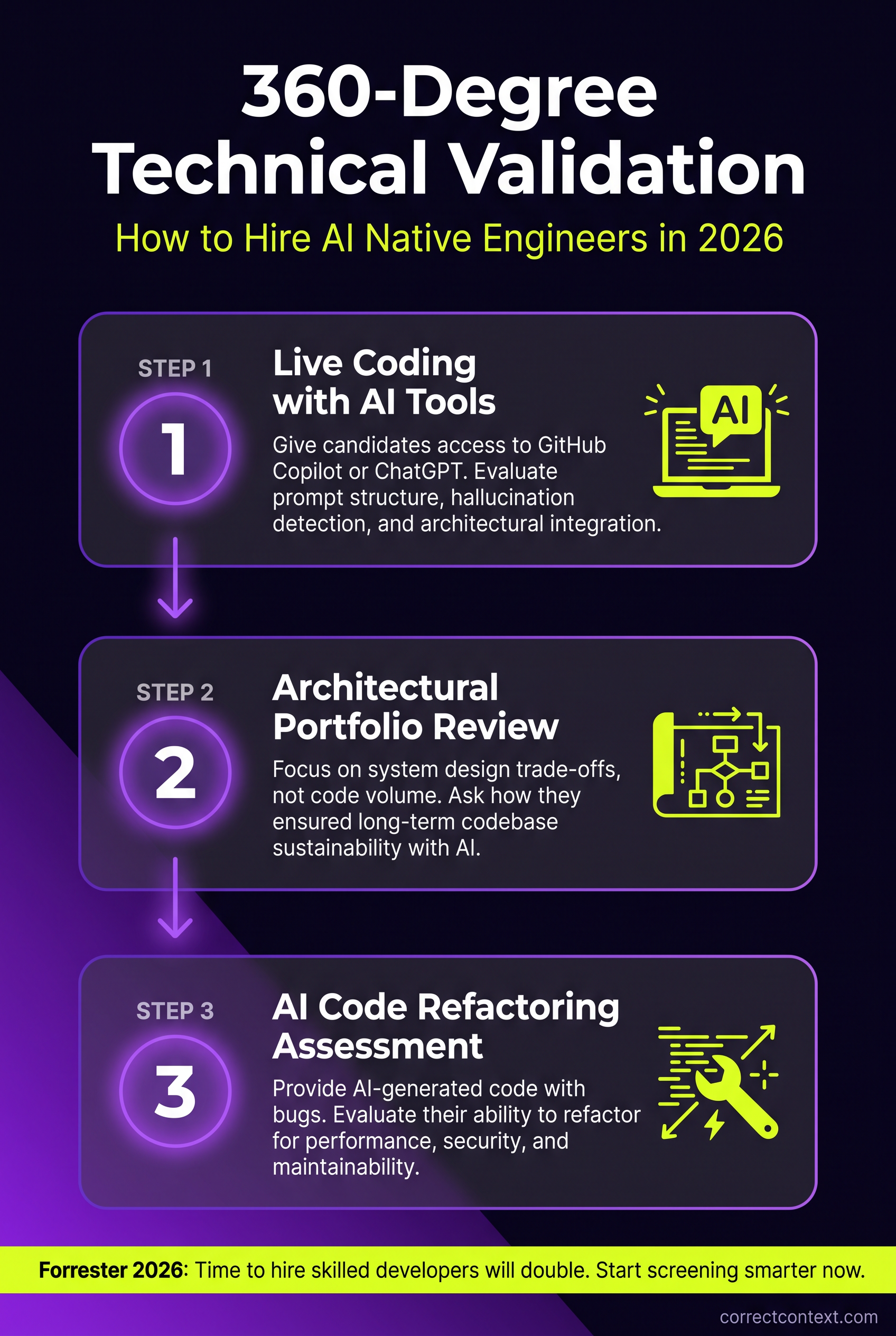 360-Degree Technical Validation

How to Hire AI Native Engineers in 2026

STEP 1
1
Live Coding with AI Tools
Give candidates access to GitHub Copilot or ChatGPT. Evaluate prompt structure, hallucination detection, and architectural integration.
AI

STEP 2
2
Architectural Portfolio Review
Focus on system design trade-offs, not code volume. Ask how they ensured long-term codebase sustainability with AI.

STEP 3
3
AI Code Refactoring Assessment
Provide AI-generated code with bugs. Evaluate their ability to refactor for performance, security, and maintainability.

Forrester 2026: Time to hire skilled developers will double. Start screening smarter now.

correctcontext.com